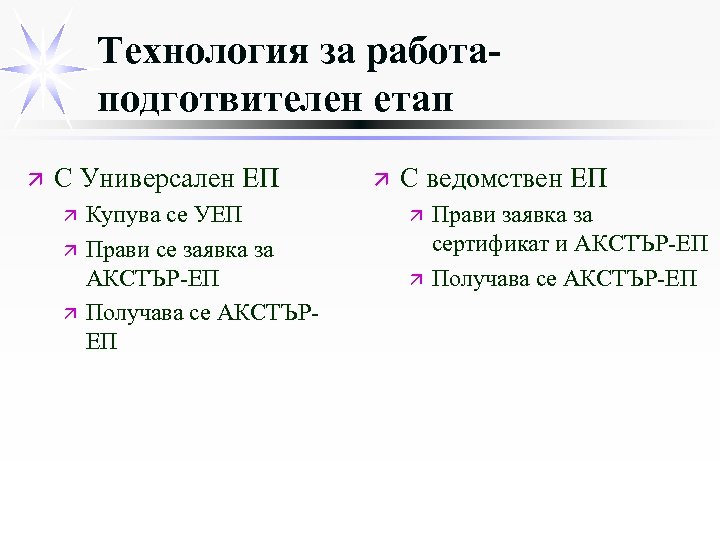 Технология за работа-подготвителен етап

С Универсален ЕП
Купува се УЕП
Прави се заявка за АКСТЪР-ЕП
Получава се АКСТЪР-ЕП

С ведомствен ЕП
Прави заявка за сертификат и АКСТЪР-ЕП
Получава се АКСТЪР-ЕП